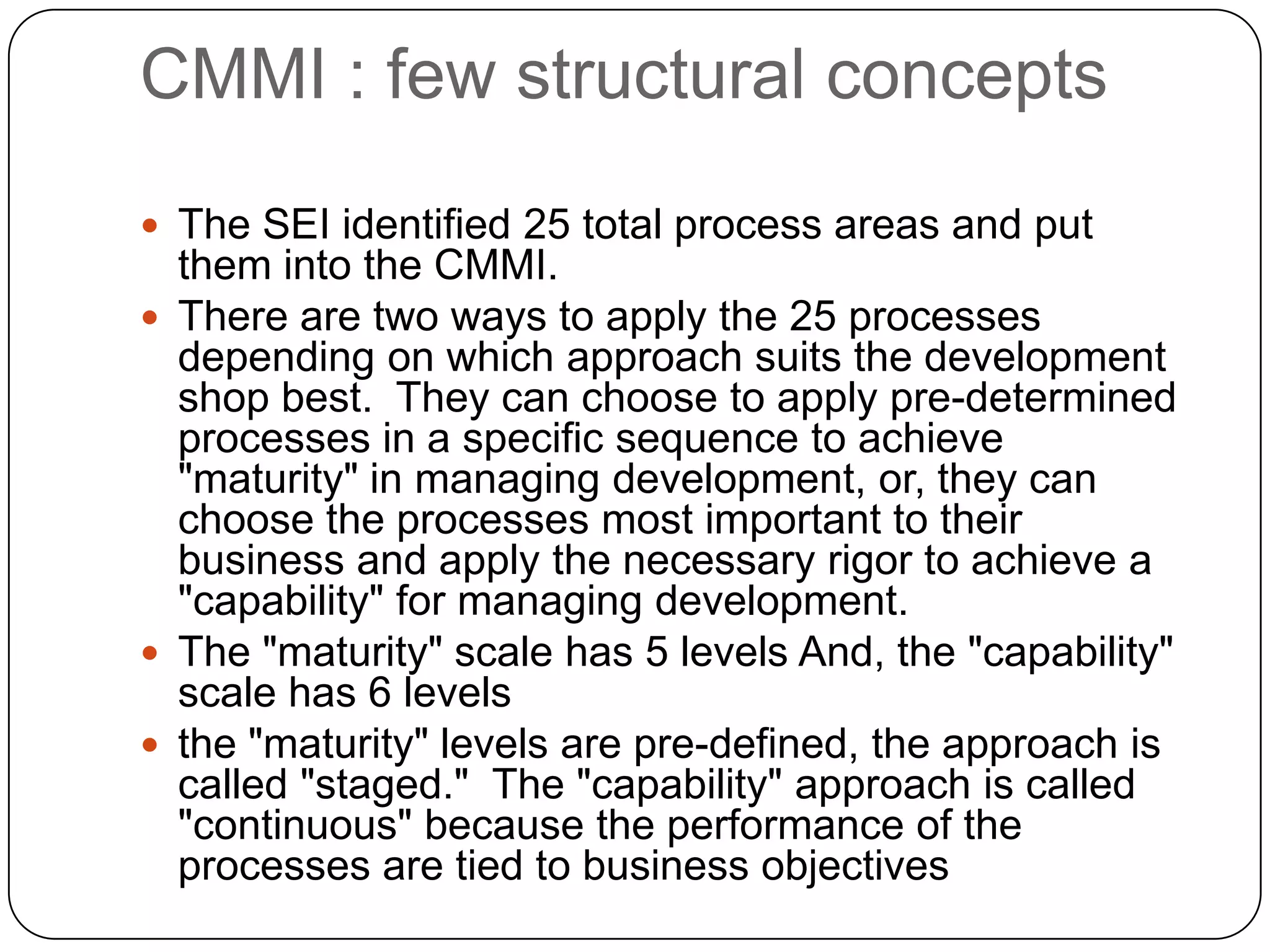 CMMI : few structural concepts

- The SEI identified 25 total process areas and put them into the CMMI.
- There are two ways to apply the 25 processes depending on which approach suits the development shop best. They can choose to apply pre-determined processes in a specific sequence to achieve "maturity" in managing development, or, they can choose the processes most important to their business and apply the necessary rigor to achieve a "capability" for managing development.
- The "maturity" scale has 5 levels And, the "capability" scale has 6 levels
- the "maturity" levels are pre-defined, the approach is called "staged." The "capability" approach is called "continuous" because the performance of the processes are tied to business objectives